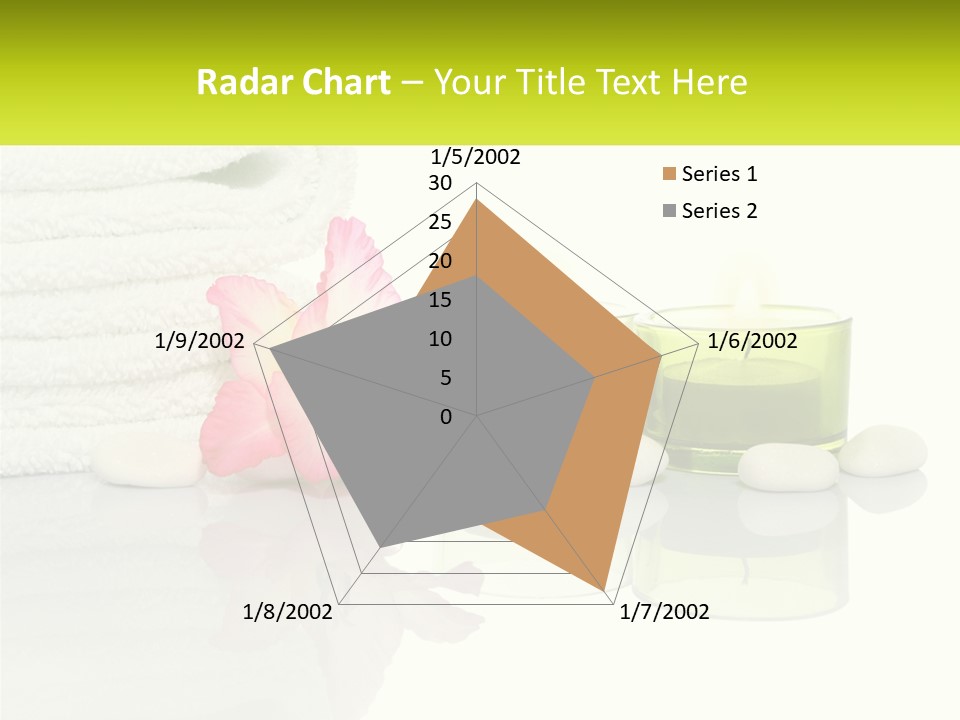 Radar Chart – Your Title Text Here

1/5/2002
30
25
20
15
10
5
0
1/6/2002
1/7/2002
1/8/2002
1/9/2002

Series 1
Series 2